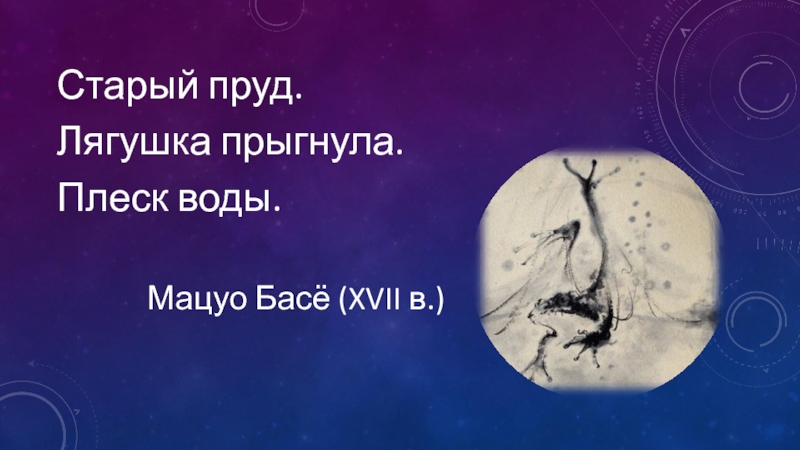 Старый пруд.
Лягушка прыгнула.
Плеск воды.

Мацуо Басё (XVII в.)